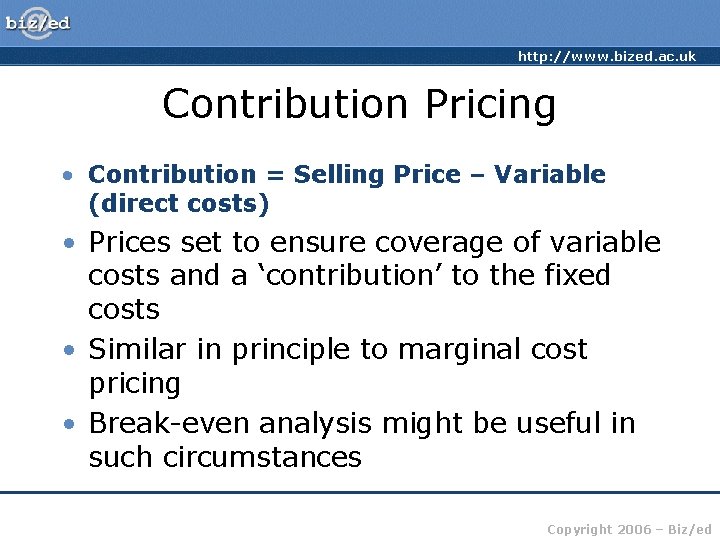 biz/ed

http://www.bized.ac.uk

Contribution Pricing

• Contribution = Selling Price – Variable (direct costs)
• Prices set to ensure coverage of variable costs and a ‘contribution’ to the fixed costs
• Similar in principle to marginal cost pricing
• Break-even analysis might be useful in such circumstances

Copyright 2006 – Biz/ed